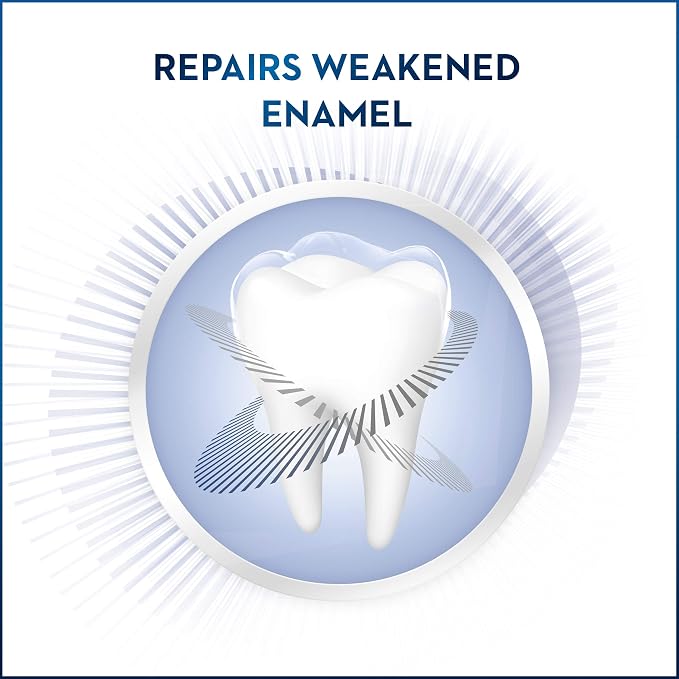 REPAIRS WEAKENED ENAMEL